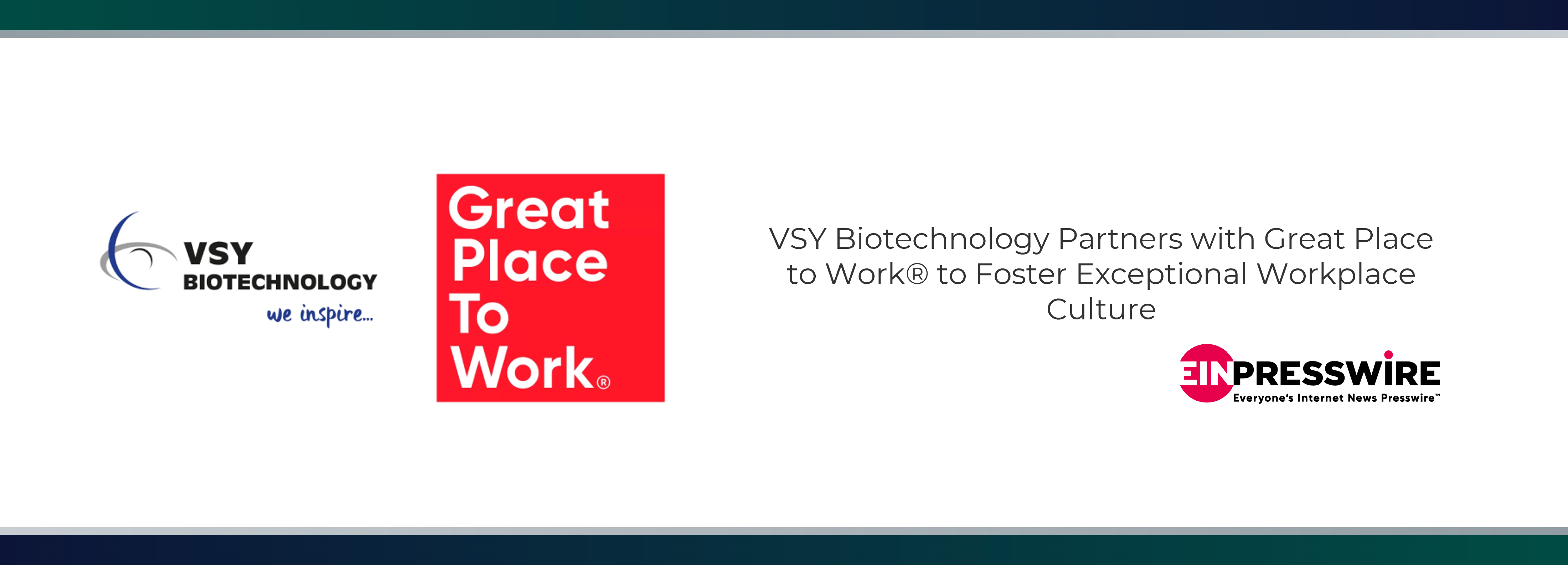 VSY BIOTECHNOLOGY
we inspire...

Great Place To Work®

VSY Biotechnology Partners with Great Place to Work® to Foster Exceptional Workplace Culture

EINPRESSWIRE
Everyone's Internet News Presswire™